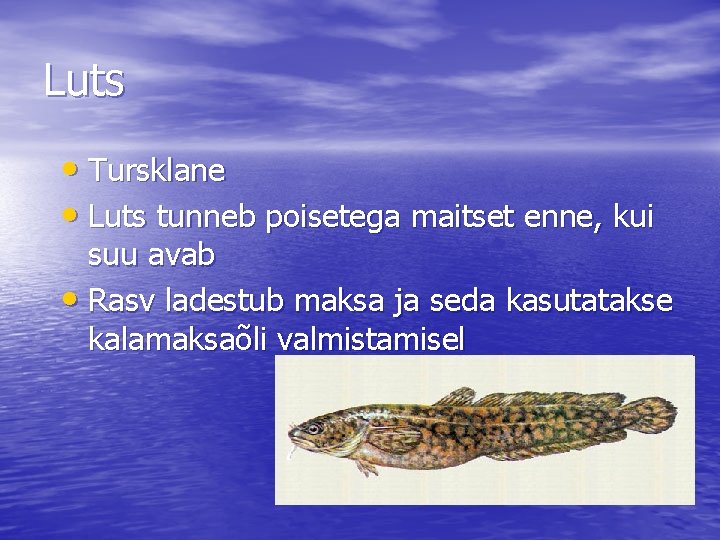 Luts

• Tursklane
• Luts tunneb poisetega maitset enne, kui suu avab
• Rasv ladestub maksa ja seda kasutatakse kalamaksaõli valmistamisel